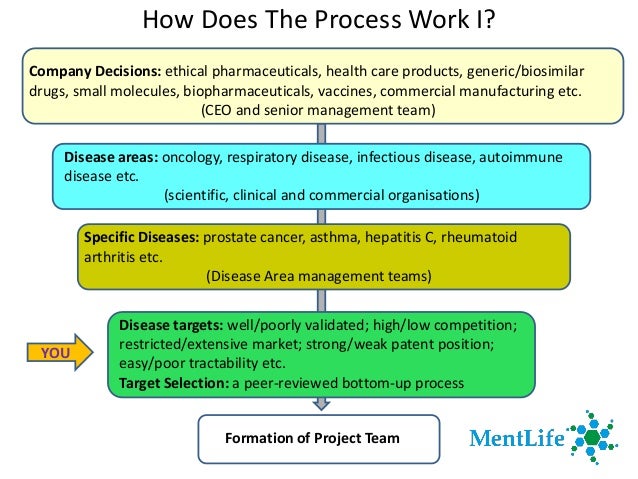 How Does The Process Work I?

Company Decisions: ethical pharmaceuticals, health care products, generic/biosimilar drugs, small molecules, biopharmaceuticals, vaccines, commercial manufacturing etc.
(CEO and senior management team)

Disease areas: oncology, respiratory disease, infectious disease, autoimmune disease etc.
(scientific, clinical and commercial organisations)

Specific Diseases: prostate cancer, asthma, hepatitis C, rheumatoid arthritis etc.
(Disease Area management teams)

YOU

Disease targets: well/poorly validated; high/low competition; restricted/extensive market; strong/weak patent position; easy/poor tractability etc.
Target Selection: a peer-reviewed bottom-up process

Formation of Project Team

MentLife